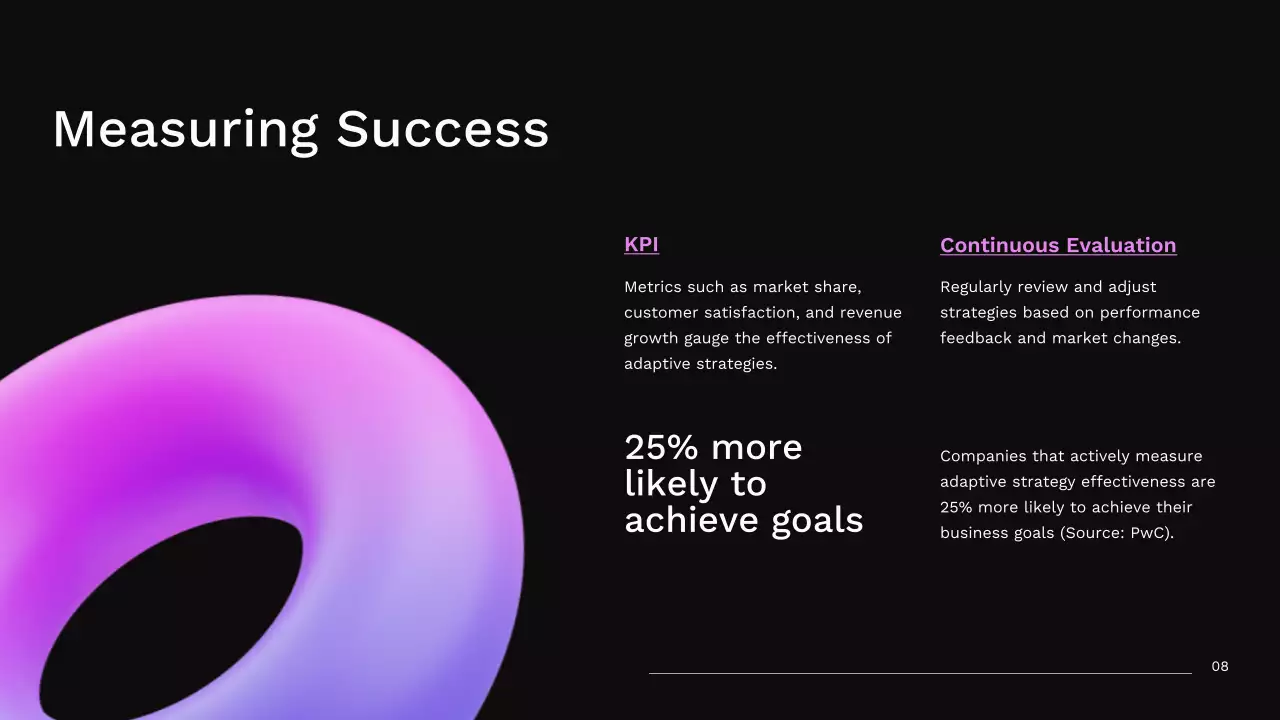 Measuring Success

KPI

Metrics such as market share, customer satisfaction, and revenue growth gauge the effectiveness of adaptive strategies.

Continuous Evaluation

Regularly review and adjust strategies based on performance feedback and market changes.

25% more likely to achieve goals

Companies that actively measure adaptive strategy effectiveness are 25% more likely to achieve their business goals (Source: PwC).

08